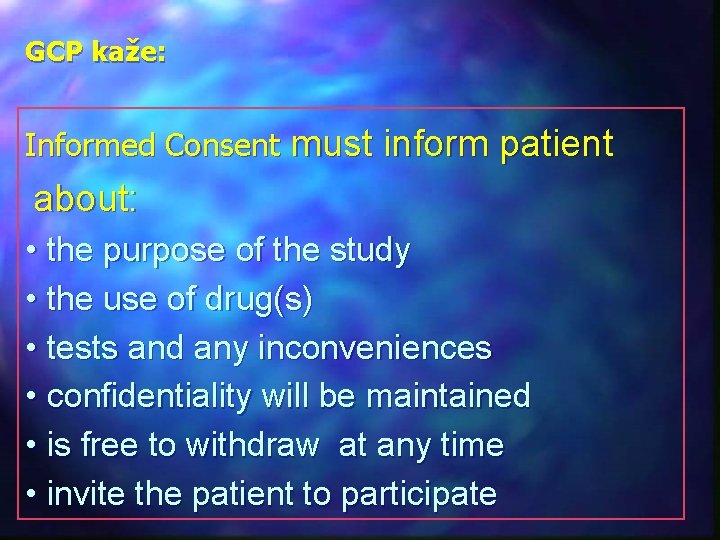 GCP kaže:

Informed Consent must inform patient about:

• the purpose of the study
• the use of drug(s)
• tests and any inconveniences
• confidentiality will be maintained
• is free to withdraw at any time
• invite the patient to participate